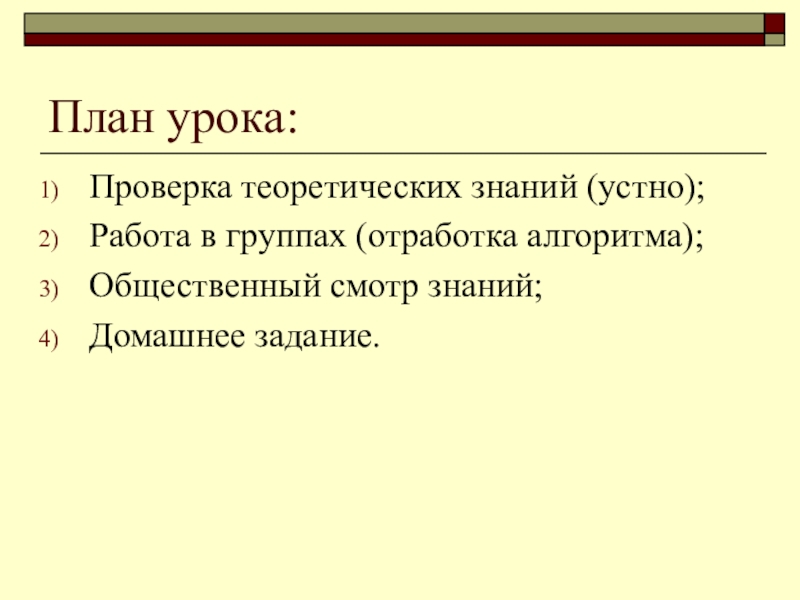 План урока:

1) Проверка теоретических знаний (устно);
2) Работа в группах (отработка алгоритма);
3) Общественный смотр знаний;
4) Домашнее задание.